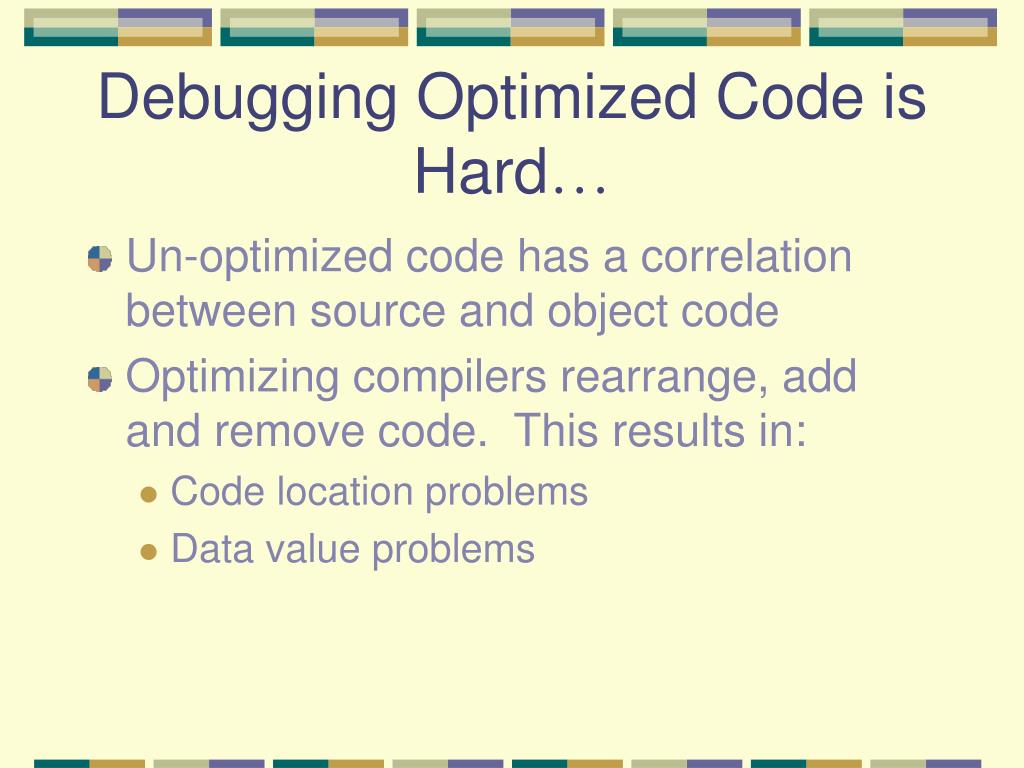 Debugging Optimized Code is Hard…

Un-optimized code has a correlation between source and object code

Optimizing compilers rearrange, add and remove code.  This results in:

Code location problems

Data value problems